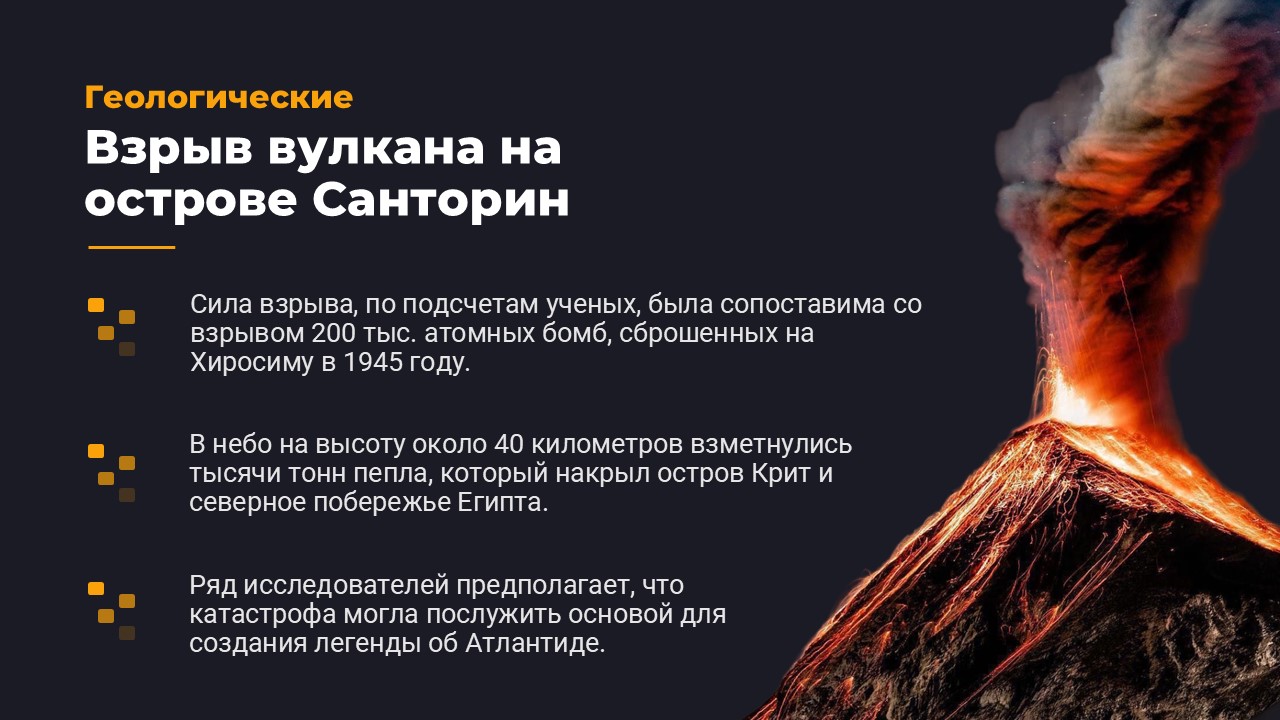 Геологические

Взрыв вулкана на острове Санторин

Сила взрыва, по подсчетам ученых, была сопоставима со взрывом 200 тыс. атомных бомб, сброшенных на Хиросиму в 1945 году.

В небо на высоту около 40 километров взметнулись тысячи тонн пепла, который накрыл остров Крит и северное побережье Египта.

Ряд исследователей предполагает, что катастрофа могла послужить основой для создания легенды об Атлантиде.